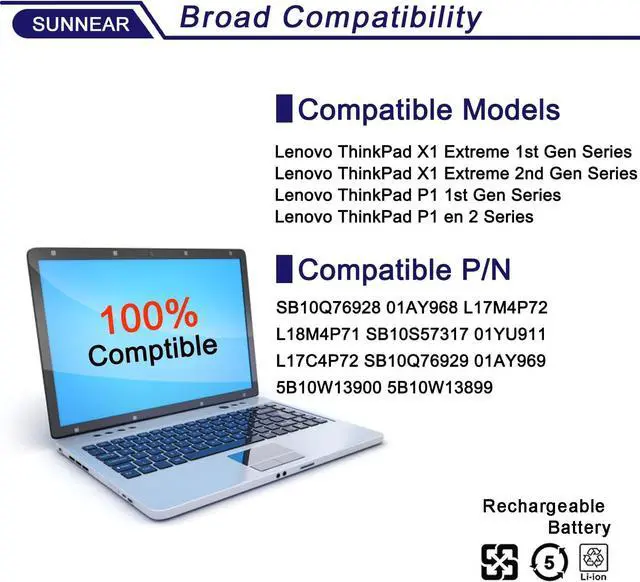 SUNNEAR Broad Compatibility

Compatible Models

Lenovo ThinkPad X1 Extreme 1st Gen Series
Lenovo ThinkPad X1 Extreme 2nd Gen Series
Lenovo ThinkPad P1 1st Gen Series
Lenovo ThinkPad P1 en 2 Series

Compatible P/N

SB10Q76928 01AY968 L17M4P72
L18M4P71 SB10S57317 01YU911
L17C4P72 SB10Q76929 01AY969
5B10W13900 5B10W13899

100% Comptible

Rechargeable Battery

5

Li-ion